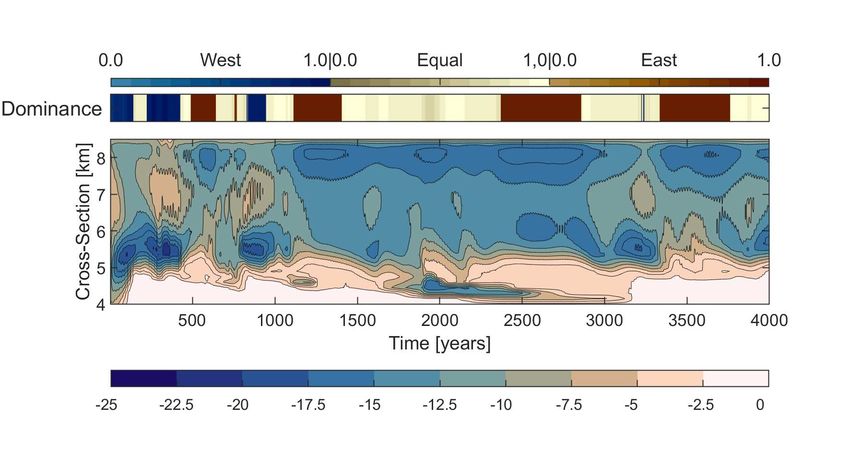 0.0 West 1.0|0.0 Equal 1,0|0.0 East 1.0

Dominance

Cross-Section [km]

8
7
6
5
4

500 1000 1500 2000 2500 3000 3500 4000

Time [years]

-25 -22.5 -20 -17.5 -15 -12.5 -10 -7.5 -5 -2.5 0